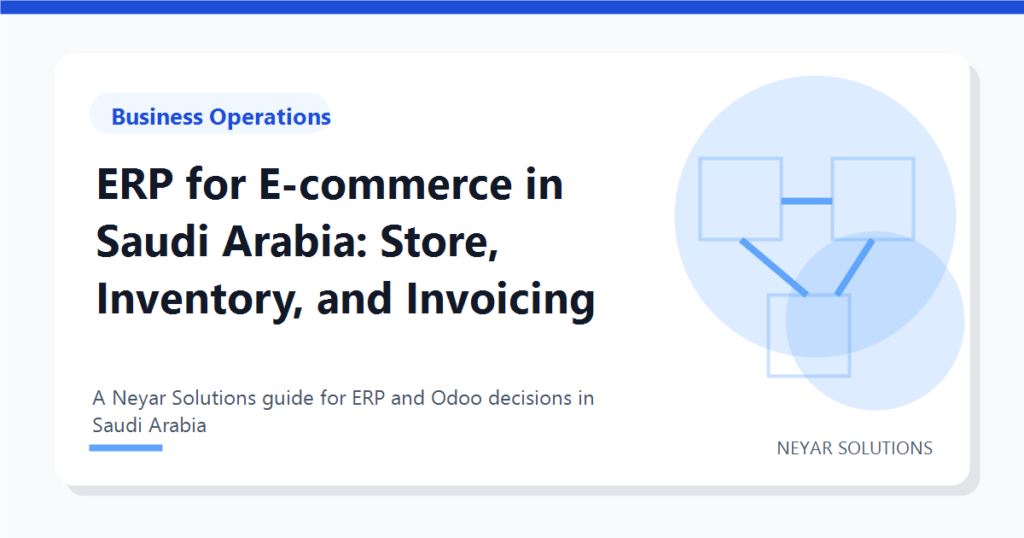 Business Operations

ERP for E-commerce in Saudi Arabia: Store, Inventory, and Invoicing

A Neyar Solutions guide for ERP and Odoo decisions in Saudi Arabia

NEYAR SOLUTIONS